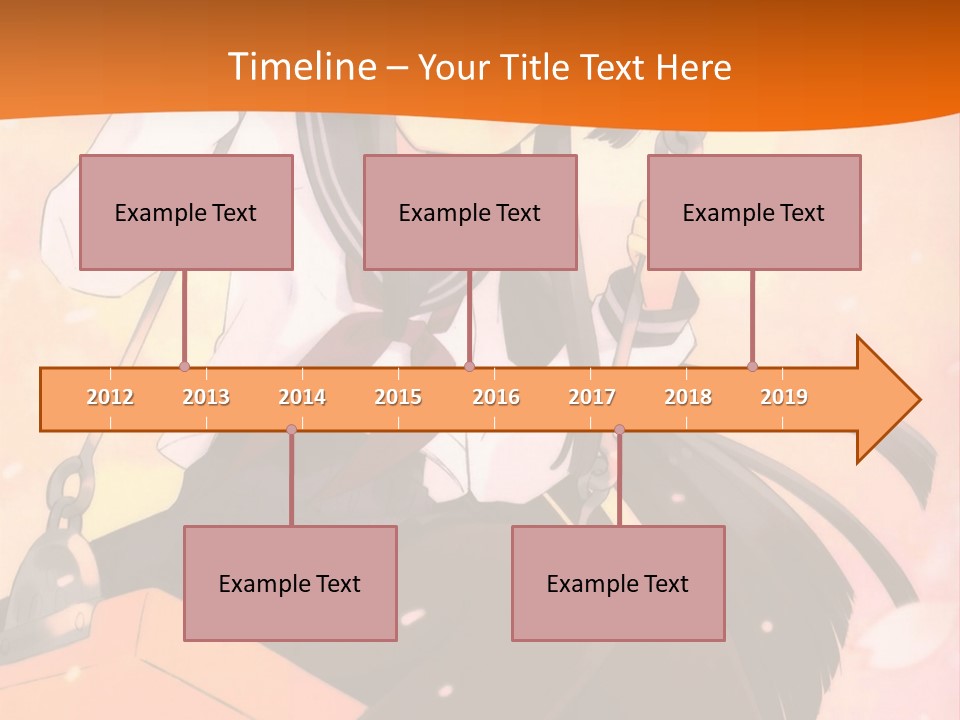 Timeline – Your Title Text Here

Example Text

Example Text

Example Text

2012
2013
2014
2015
2016
2017
2018
2019

Example Text

Example Text